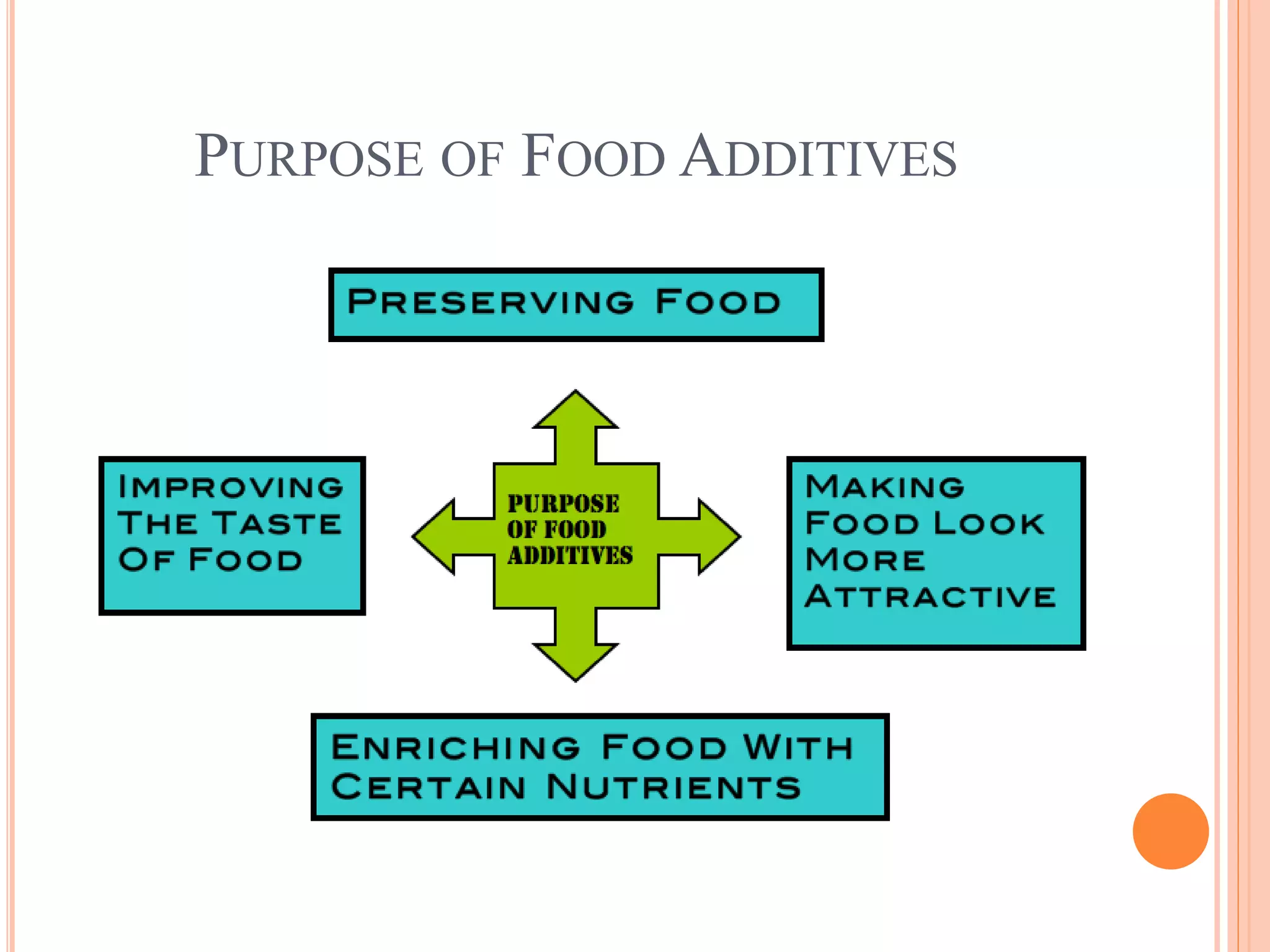 PURPOSE OF FOOD ADDITIVES

PRESERVING FOOD

IMPROVING THE TASTE OF FOOD

PURPOSE OF FOOD ADDITIVES

MAKING FOOD LOOK MORE ATTRACTIVE

ENRICHING FOOD WITH CERTAIN NUTRIENTS